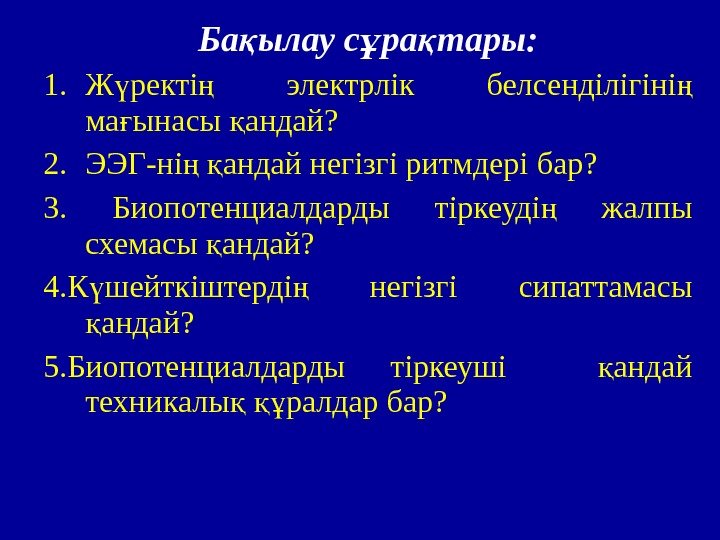 Бақылау сұрақтары:

1. Жүректің электрлік белсенділігінің мағынасы қандай?

2. ЭЭГ-нің қандай негізгі ритмдері бар?

3. Биопотенциалдарды тіркеудің жалпы схемасы қандай?

4.Күшейткіштердің негізгі сипаттамасы қандай?

5.Биопотенциалдарды тіркеуші қандай техникалық құралдар бар?